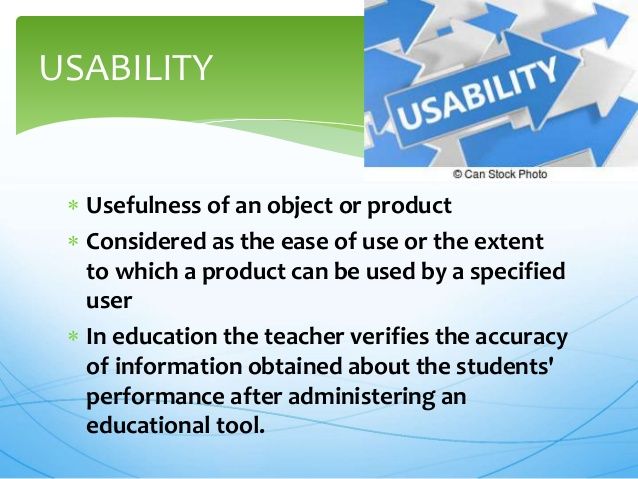 USABILITY

USABILITY

© Can Stock Photo

* Usefulness of an object or product
* Considered as the ease of use or the extent to which a product can be used by a specified user
* In education the teacher verifies the accuracy of information obtained about the students' performance after administering an educational tool.